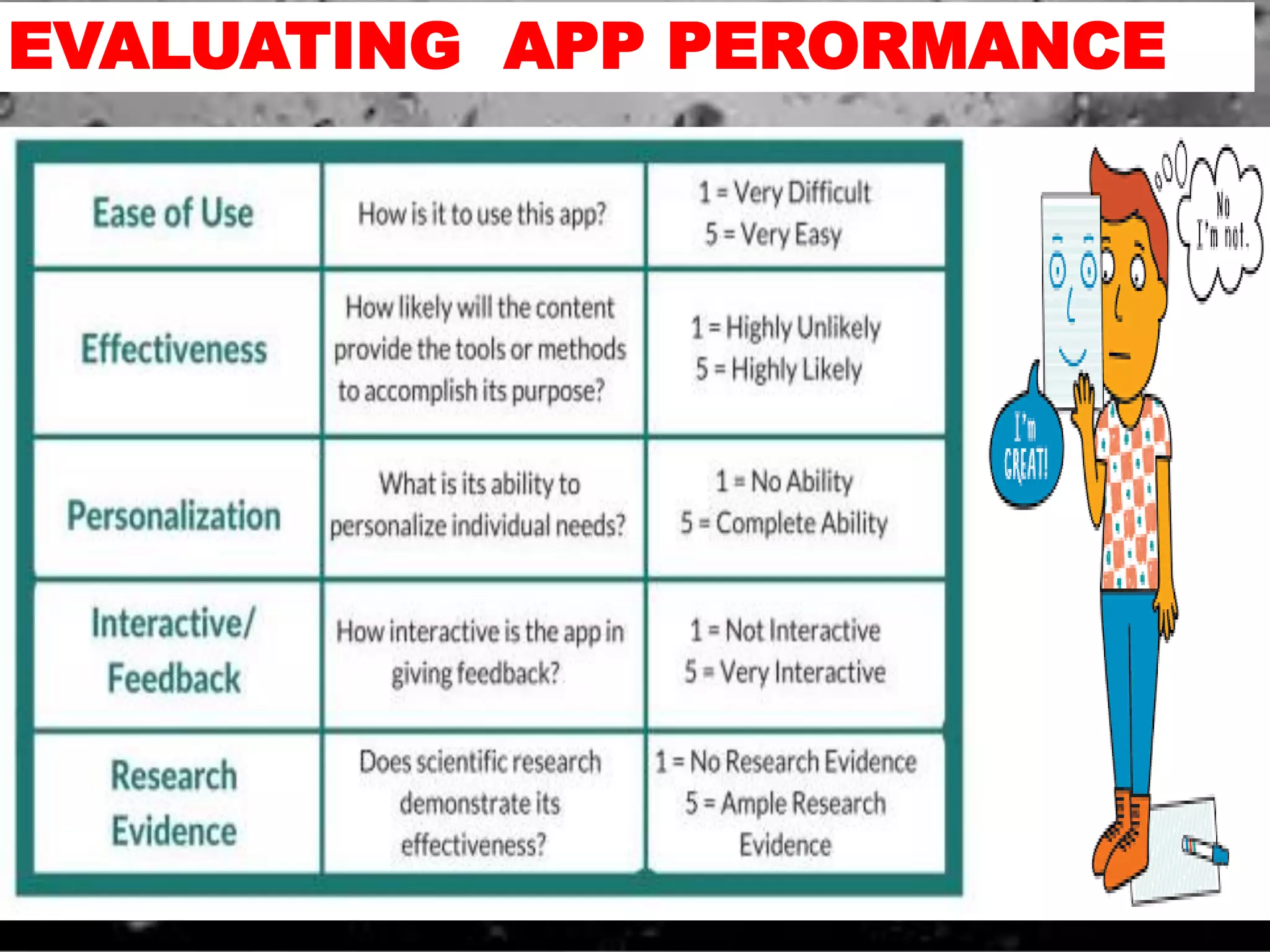 EVALUATING APP PERORMANCE

| Ease of Use | How is it to use this app? | 1 = Very Difficult 5 = Very Easy |
|---|---|---|
| Effectiveness | How likely will the content provide the tools or methods to accomplish its purpose? | 1 = Highly Unlikely 5 = Highly Likely |
| Personalization | What is its ability to personalize individual needs? | 1 = No Ability 5 = Complete Ability |
| Interactive/ Feedback | How interactive is the app in giving feedback? | 1 = Not Interactive 5 = Very Interactive |
| Research Evidence | Does scientific research demonstrate its effectiveness? | 1 = No Research Evidence 5 = Ample Research Evidence |

No I'm not.

I'm GREAT!